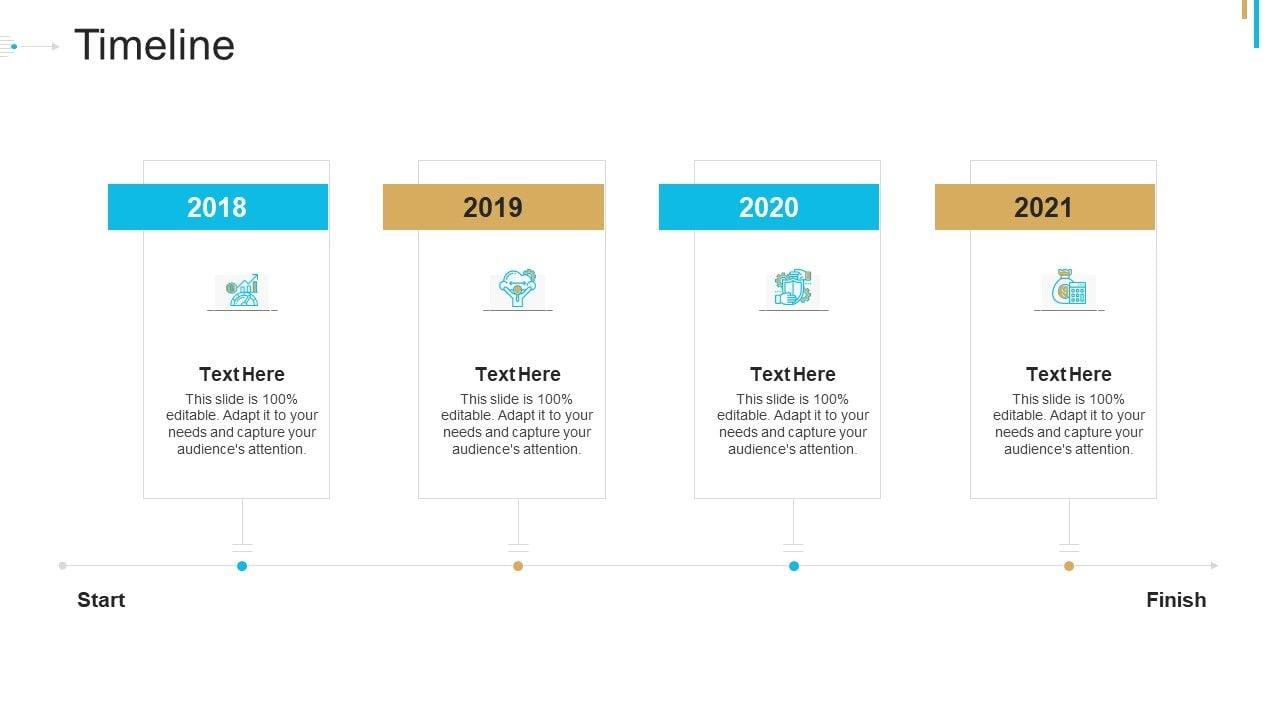 Timeline

2018

Text Here
This slide is 100% editable. Adapt it to your needs and capture your audience's attention.

2019

Text Here
This slide is 100% editable. Adapt it to your needs and capture your audience's attention.

2020

Text Here
This slide is 100% editable. Adapt it to your needs and capture your audience's attention.

2021

Text Here
This slide is 100% editable. Adapt it to your needs and capture your audience's attention.

Start

Finish